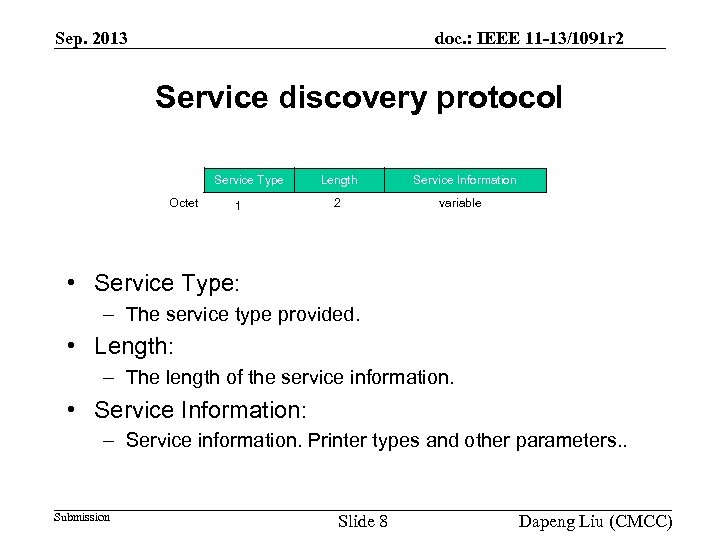 Sep. 2013

doc.: IEEE 11-13/1091r2

Service discovery protocol

| | Service Type | Length | Service Information |
|---|---|---|---|
| Octet | 1 | 2 | variable |

• Service Type:
– The service type provided.
• Length:
– The length of the service information.
• Service Information:
– Service information. Printer types and other parameters..

Submission

Slide 8

Dapeng Liu (CMCC)